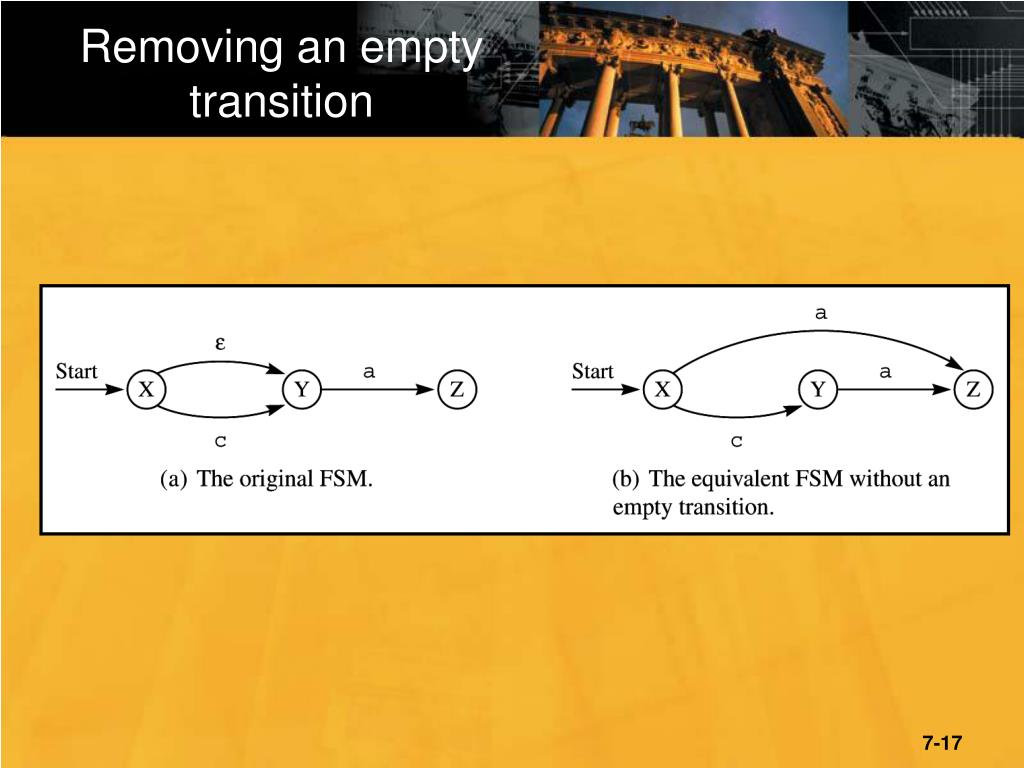 Removing an empty transition

ε
Start
X
Y
a
Z
c
(a) The original FSM.

a
Start
X
Y
a
Z
c
(b) The equivalent FSM without an empty transition.

7-17